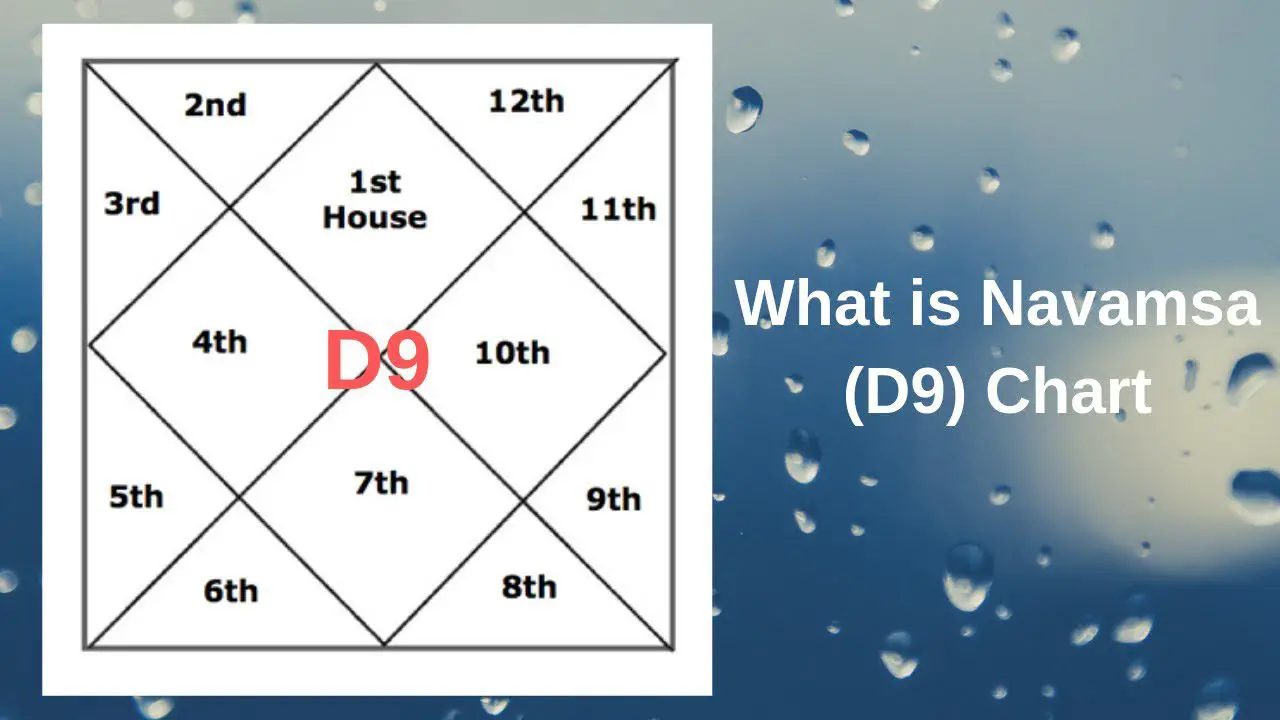 2nd

12th

3rd

1st House

11th

4th

D9

10th

5th

7th

9th

6th

8th

What is Navamsa (D9) Chart